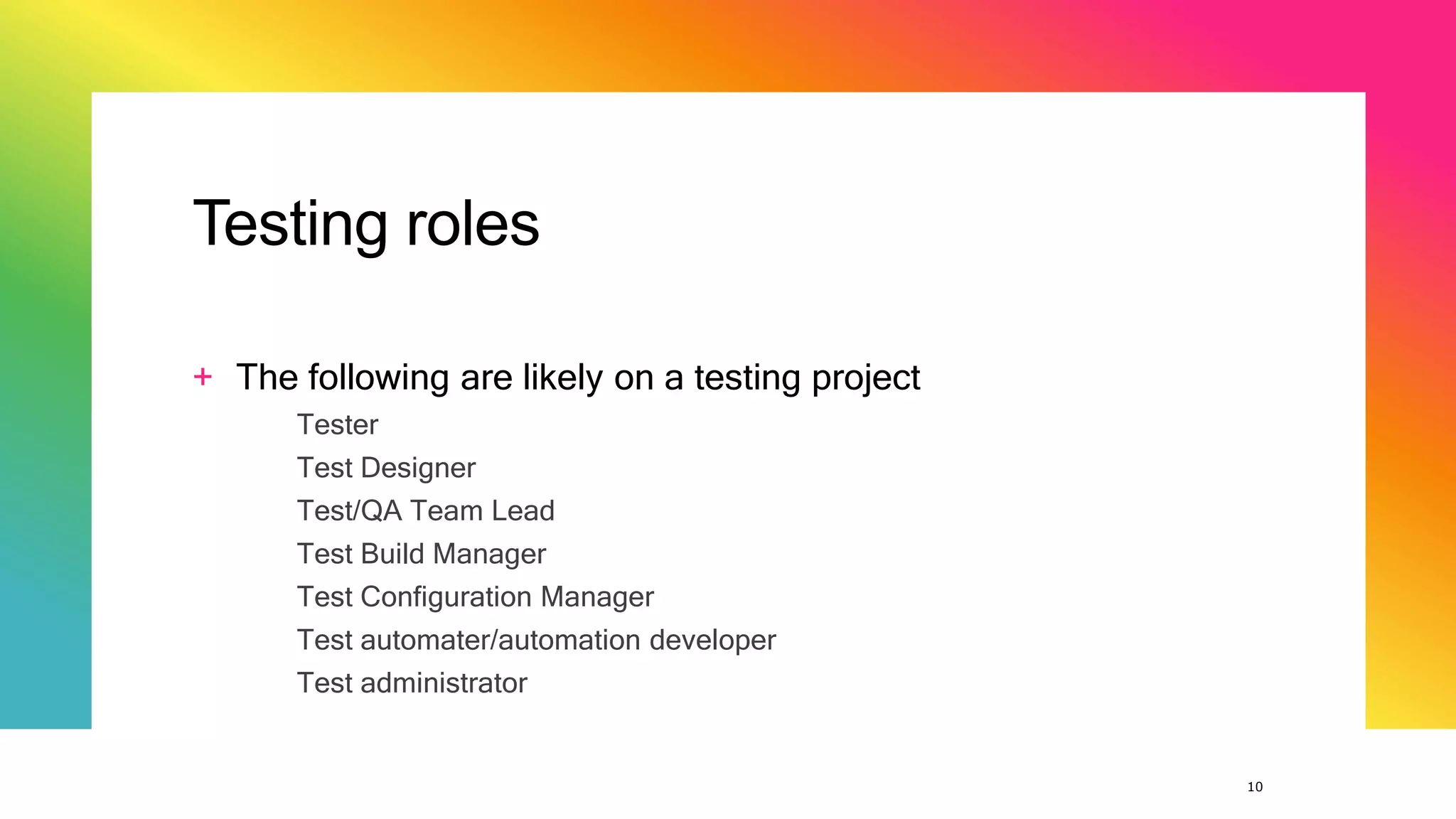 Testing roles

+ The following are likely on a testing project

Tester

Test Designer

Test/QA Team Lead

Test Build Manager

Test Configuration Manager

Test automater/automation developer

Test administrator

10